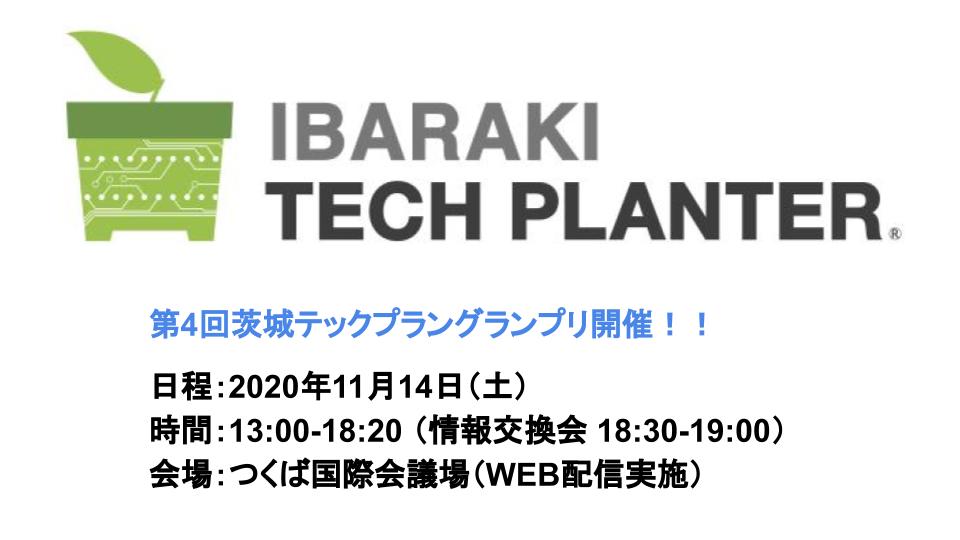 IBARAKI
TECH PLANTER®

第4回茨城テックプラングランプリ開催！！

日程：2020年11月14日（土）
時間：13:00-18:20（情報交換会 18:30-19:00）
会場：つくば国際会議場（WEB配信実施）